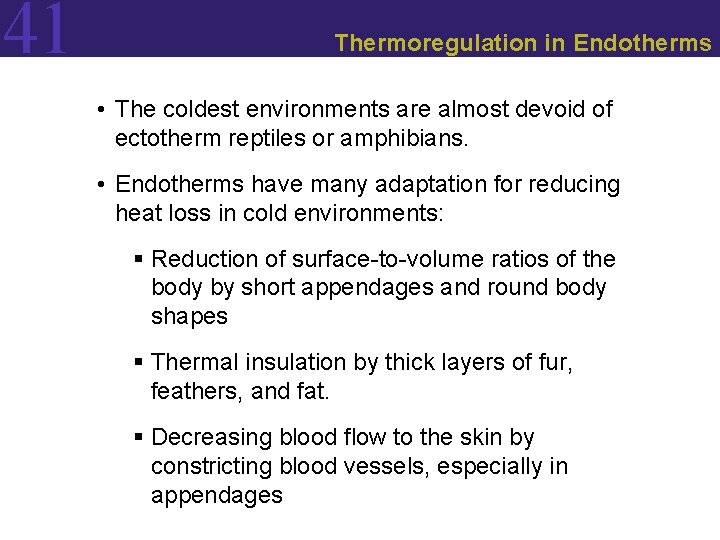 41

Thermoregulation in Endotherms

• The coldest environments are almost devoid of ectotherm reptiles or amphibians.

• Endotherms have many adaptation for reducing heat loss in cold environments:

▪ Reduction of surface-to-volume ratios of the body by short appendages and round body shapes

▪ Thermal insulation by thick layers of fur, feathers, and fat.

▪ Decreasing blood flow to the skin by constricting blood vessels, especially in appendages